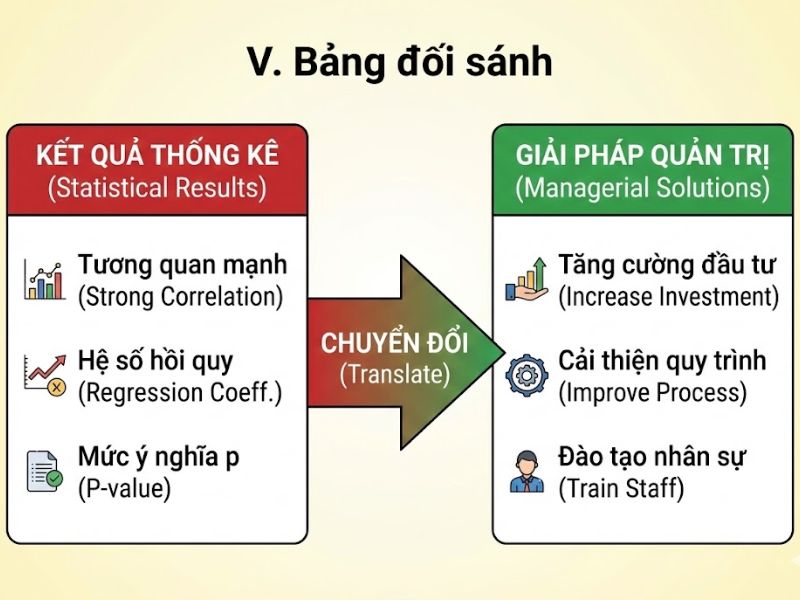 V. Bảng đối sánh

KẾT QUẢ THỐNG KÊ
(Statistical Results)

Tương quan mạnh
(Strong Correlation)

Hệ số hồi quy
(Regression Coeff.)

Mức ý nghĩa p
(P-value)

CHUYỂN ĐỔI
(Translate)

GIẢI PHÁP QUẢN TRỊ
(Managerial Solutions)

Tăng cường đầu tư
(Increase Investment)

Cải thiện quy trình
(Improve Process)

Đào tạo nhân sự
(Train Staff)